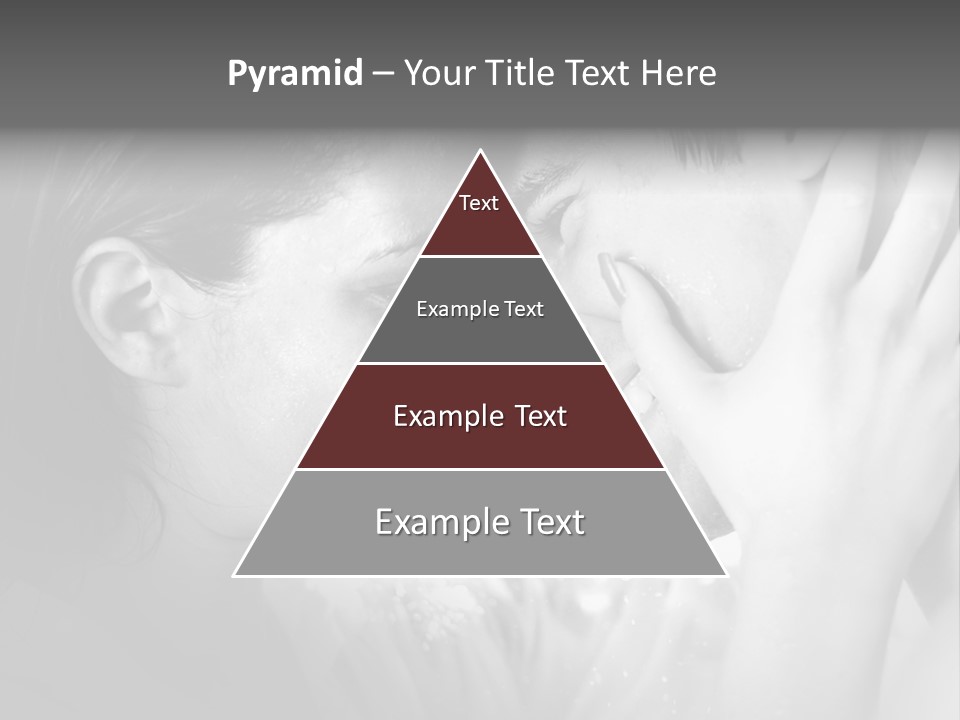 Pyramid – Your Title Text Here

Text

Example Text

Example Text

Example Text